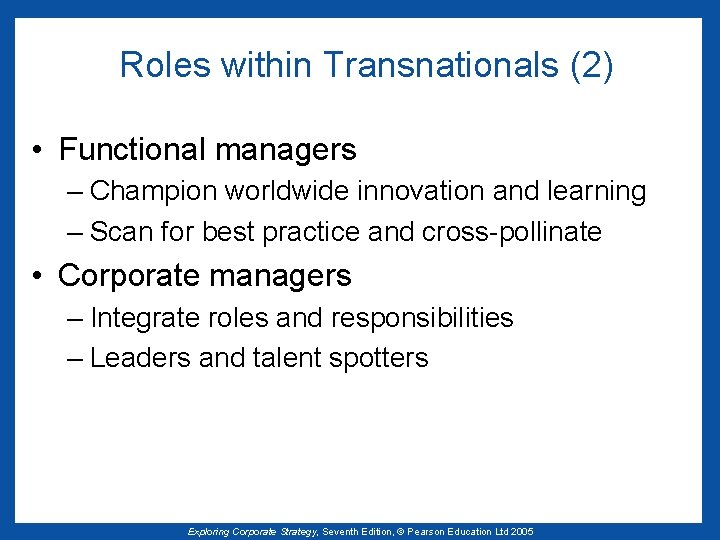 Roles within Transnationals (2)

• Functional managers
– Champion worldwide innovation and learning
– Scan for best practice and cross-pollinate
• Corporate managers
– Integrate roles and responsibilities
– Leaders and talent spotters

Exploring Corporate Strategy, Seventh Edition, © Pearson Education Ltd 2005